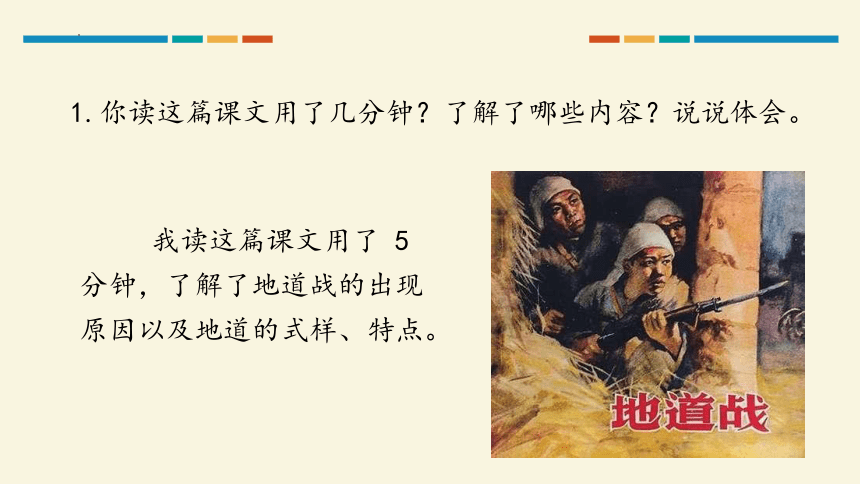 1. 你读这篇课文用了几分钟？了解了哪些内容？说说体会。

我读这篇课文用了 5 分钟，了解了地道战的出现原因以及地道的式样、特点。

地道战